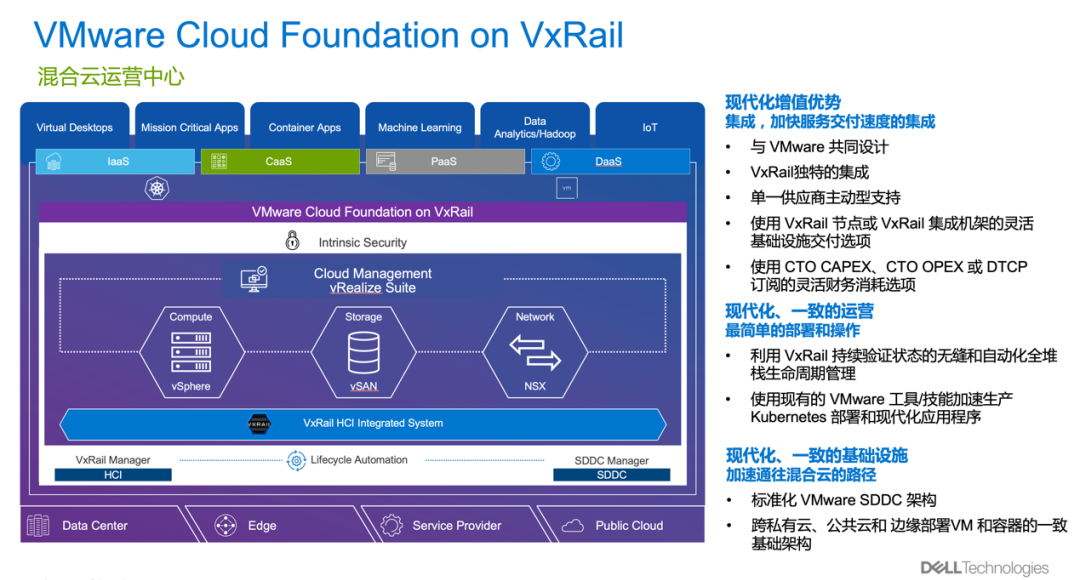 VMware Cloud Foundation on VxRail

混合云运营中心

Virtual Desktops
Mission Critical Apps
Container Apps
Machine Learning
Data Analytics/Hadoop
IoT

IaaS
CaaS
PaaS
DaaS

vm

VMware Cloud Foundation on VxRail

Intrinsic Security

Cloud Management
vRealize Suite

Compute
vSphere

Storage
vSAN

Network
NSX

VXRAIL
VxRail HCI Integrated System

VxRail Manager
HCI

Lifecycle Automation

SDDC Manager
SDDC

Data Center
Edge
Service Provider
Public Cloud

现代化增值优势
集成，加快服务交付速度的集成

• 与 VMware 共同设计
• VxRail独特的集成
• 单一供应商主动型支持
• 使用 VxRail 节点或 VxRail 集成机架的灵活基础设施交付选项
• 使用 CTO CAPEX、CTO OPEX 或 DTCP 订阅的灵活财务消耗选项

现代化、一致的运营
最简单的部署和操作

• 利用 VxRail 持续验证状态的无缝和自动化全堆栈生命周期管理
• 使用现有的 VMware 工具/技能加速生产 Kubernetes 部署和现代化应用程序

现代化、一致的基础设施
加速通往混合云的路径

• 标准化 VMware SDDC 架构
• 跨私有云、公共云和 边缘部署VM 和容器的一致基础架构

DELL Technologies